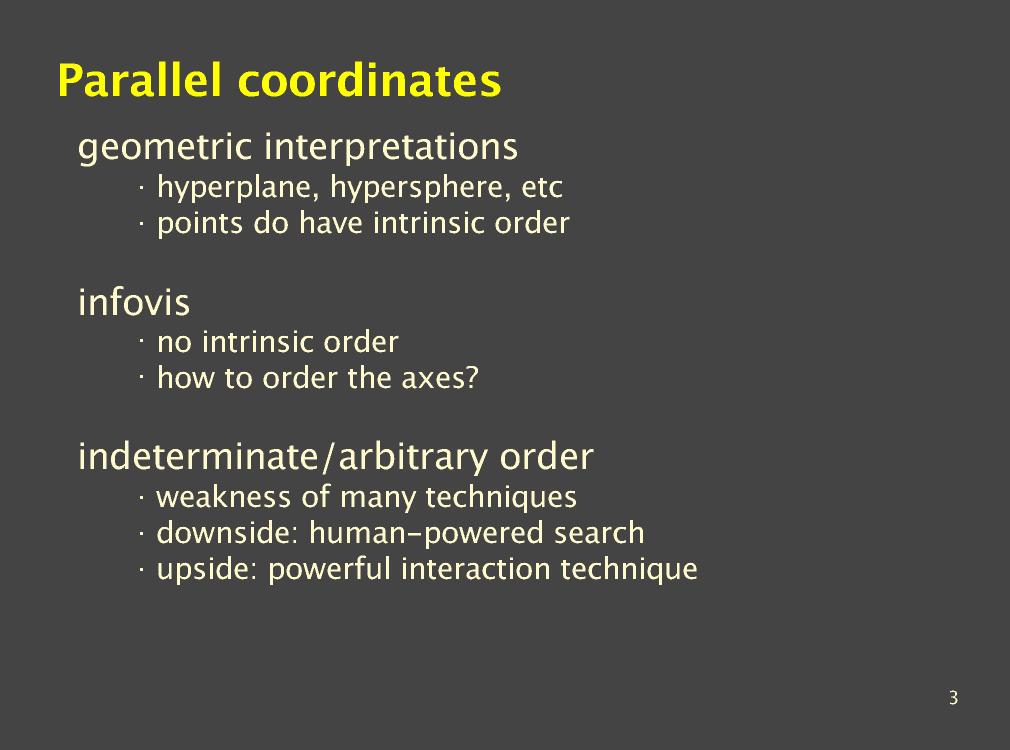 Parallel coordinates

geometric interpretations
· hyperplane, hypersphere, etc
· points do have intrinsic order

infovis
· no intrinsic order
· how to order the axes?

indeterminate/arbitrary order
· weakness of many techniques
· downside: human-powered search
· upside: powerful interaction technique

3